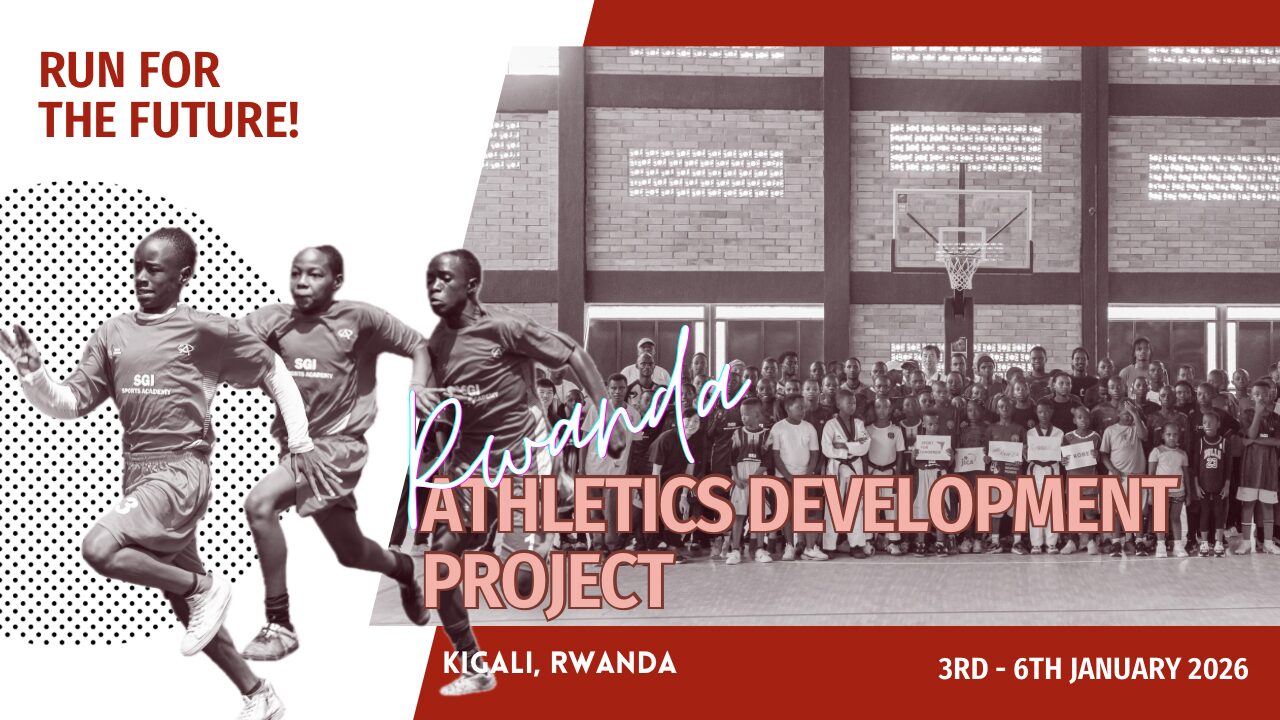 RUN FOR THE FUTURE!

SGI SPORTS ACADEMY

SGI SPORTS ACADEMY

SGI

Rwanda
ATHLETICS DEVELOPMENT PROJECT

KIGALI, RWANDA

3RD - 6TH JANUARY 2026